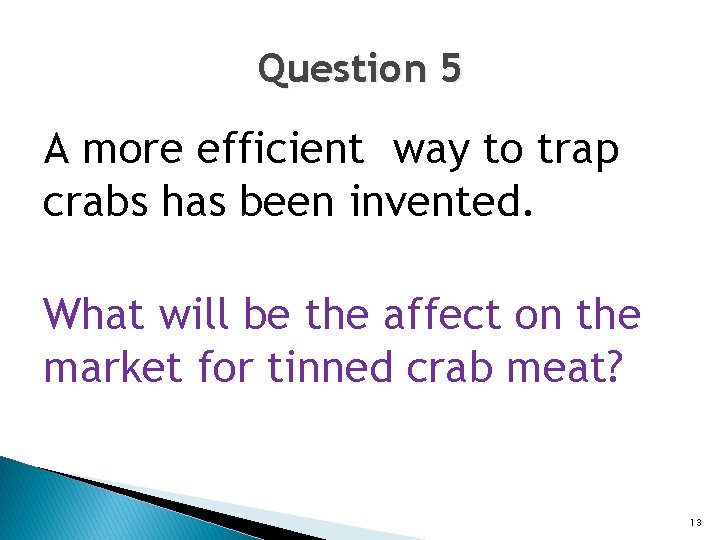 Question 5

A more efficient way to trap crabs has been invented.

What will be the affect on the market for tinned crab meat?

13